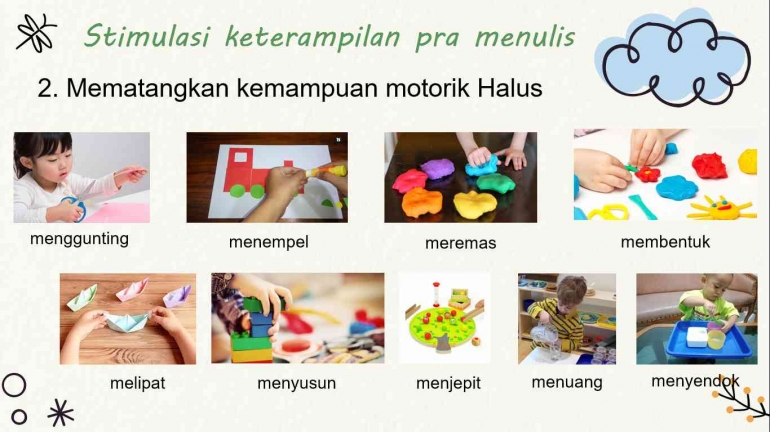 Stimulasi keterampilan pra menulis

2. Mematangkan kemampuan motorik Halus

menggunting

menempel

meremas

membentuk

melipat

menyusun

menjepit

menuang

menyendok